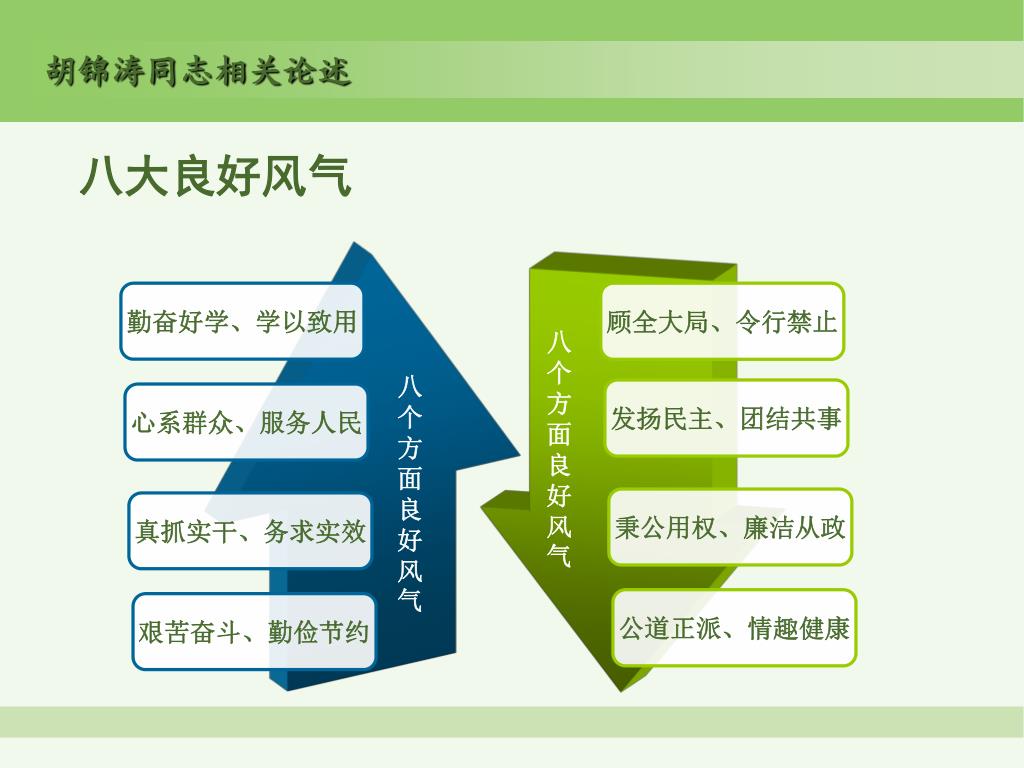 胡锦涛同志相关论述

八大良好风气

勤奋好学、学以致用

心系群众、服务人民

真抓实干、务求实效

艰苦奋斗、勤俭节约

八个方面良好风气

八个方面良好风气

顾全大局、令行禁止

发扬民主、团结共事

秉公用权、廉洁从政

公道正派、情趣健康